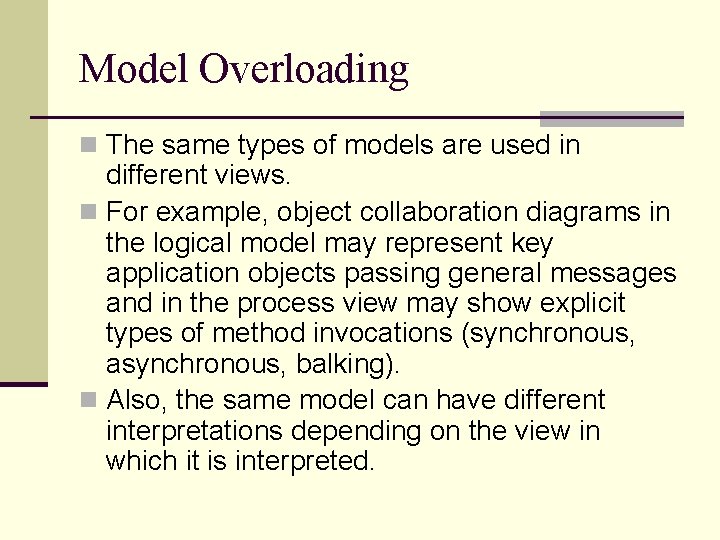 Model Overloading

The same types of models are used in different views.

For example, object collaboration diagrams in the logical model may represent key application objects passing general messages and in the process view may show explicit types of method invocations (synchronous, asynchronous, balking).

Also, the same model can have different interpretations depending on the view in which it is interpreted.